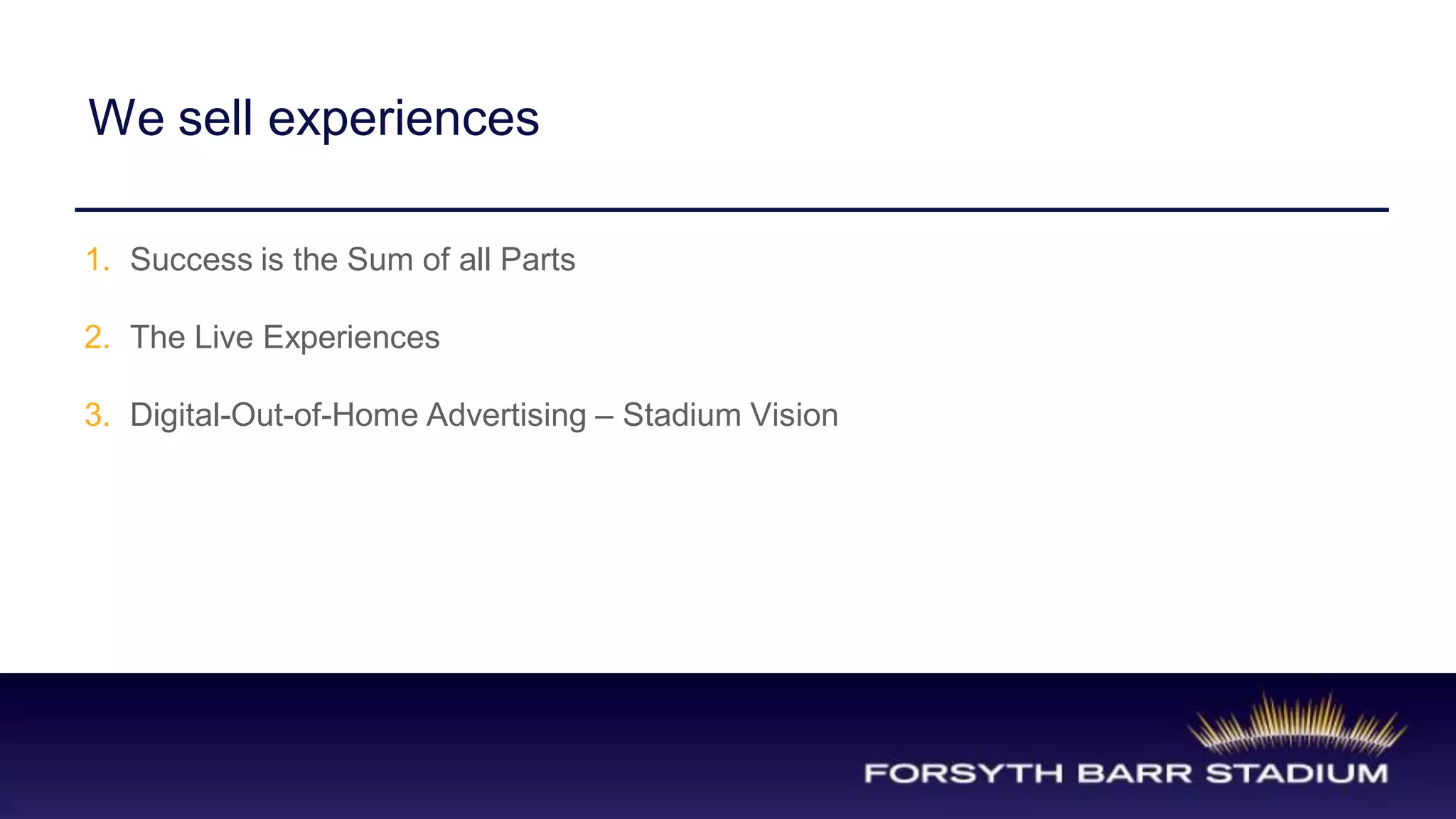 We sell experiences

1. Success is the Sum of all Parts

2. The Live Experiences

3. Digital-Out-of-Home Advertising – Stadium Vision

FORSYTH BARR STADIUM